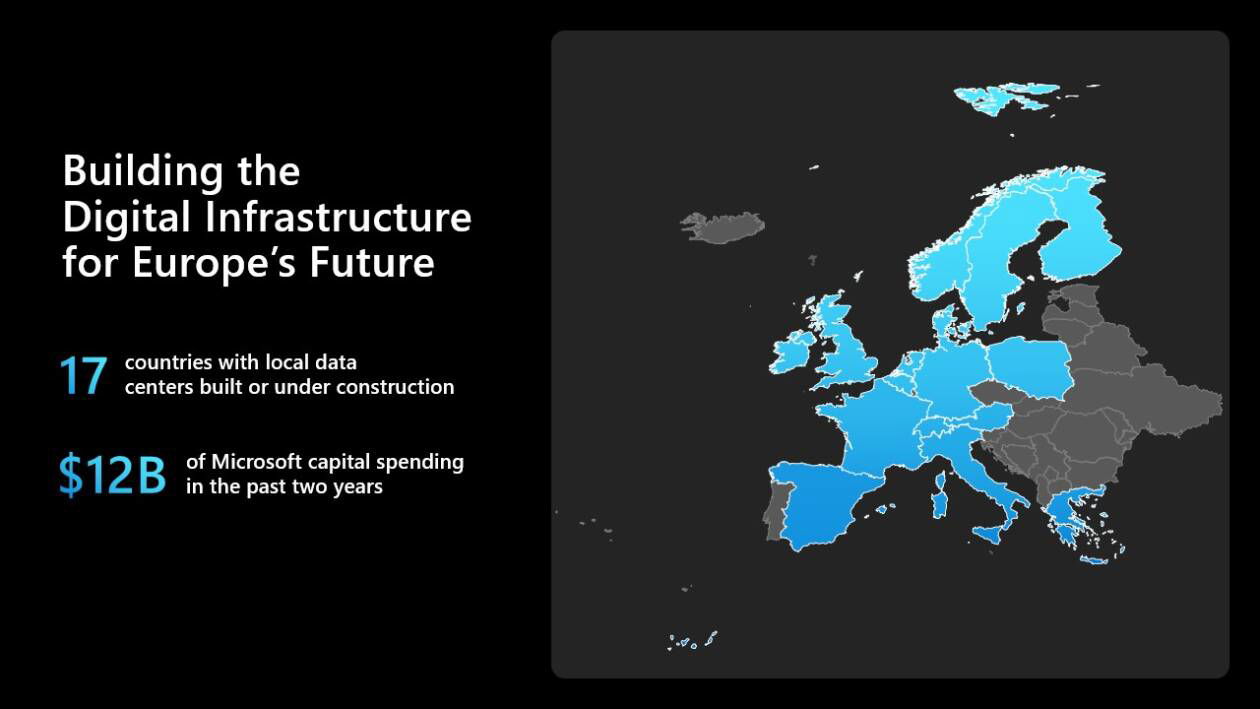 Building the Digital Infrastructure for Europe's Future

17 countries with local data centers built or under construction

$12B of Microsoft capital spending in the past two years